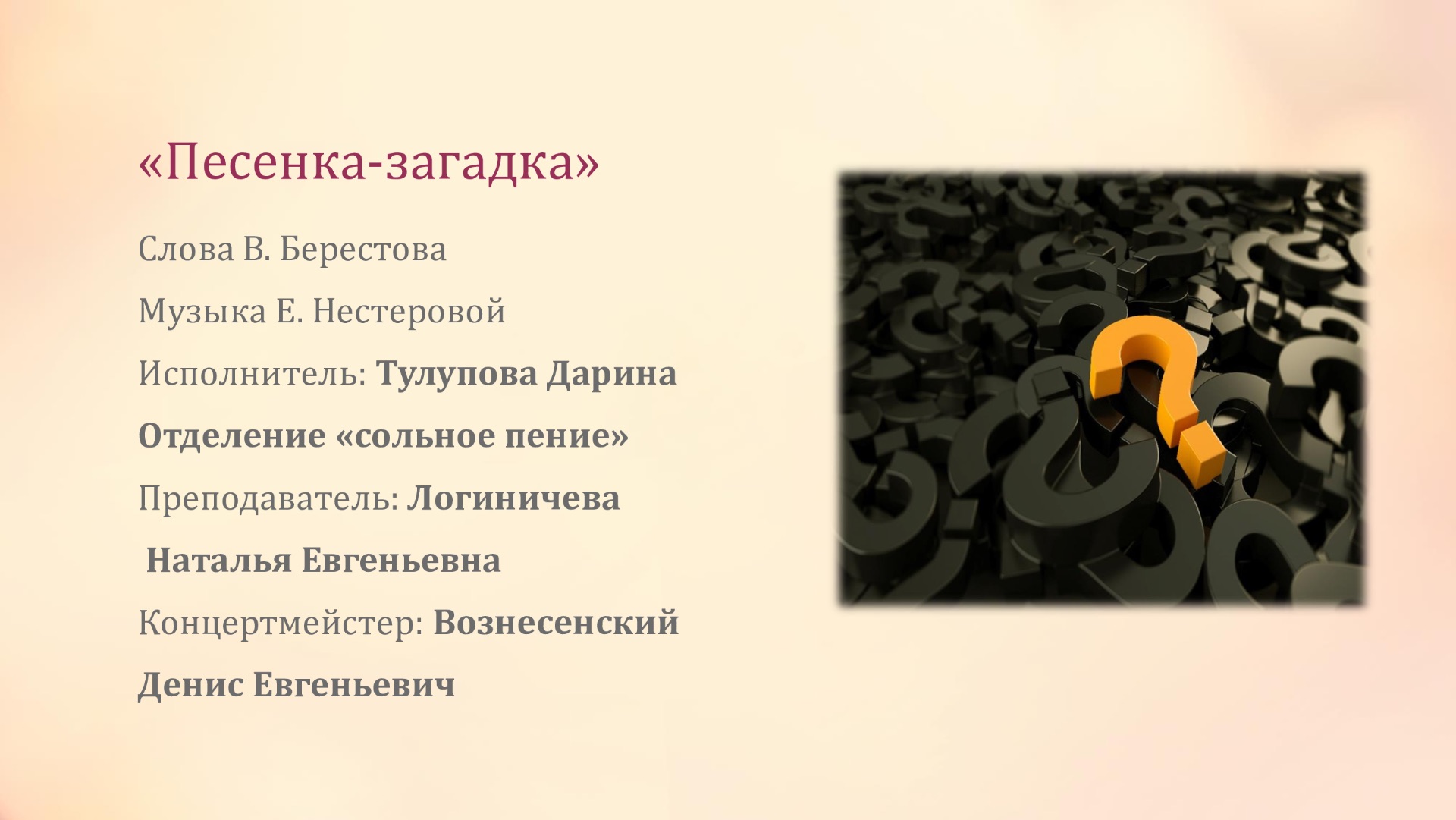 «Песенка-загадка»

Слова В. Берестова

Музыка Е. Нестеровой

Исполнитель: Тулупова Дарина

Отделение «сольное пение»

Преподаватель: Логиничева

Наталья Евгеньевна

Концертмейстер: Вознесенский

Денис Евгеньевич